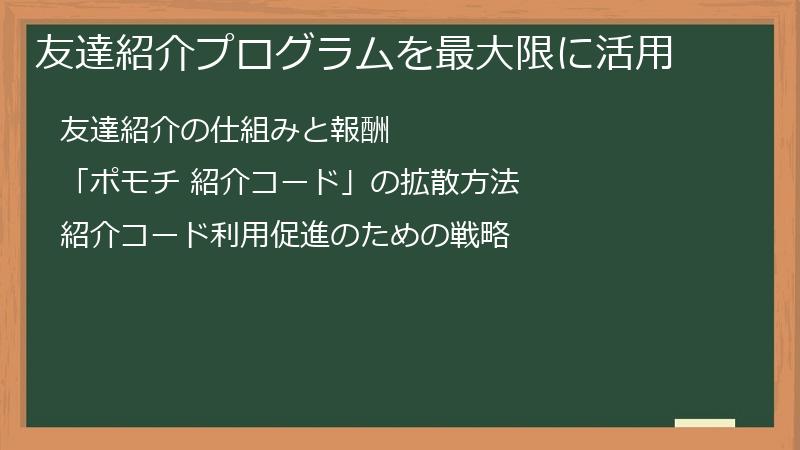 友達紹介プログラムを最大限に活用

友達紹介の仕組みと報酬

「ポモチ 紹介コード」の拡散方法

紹介コード利用促進のための戦略